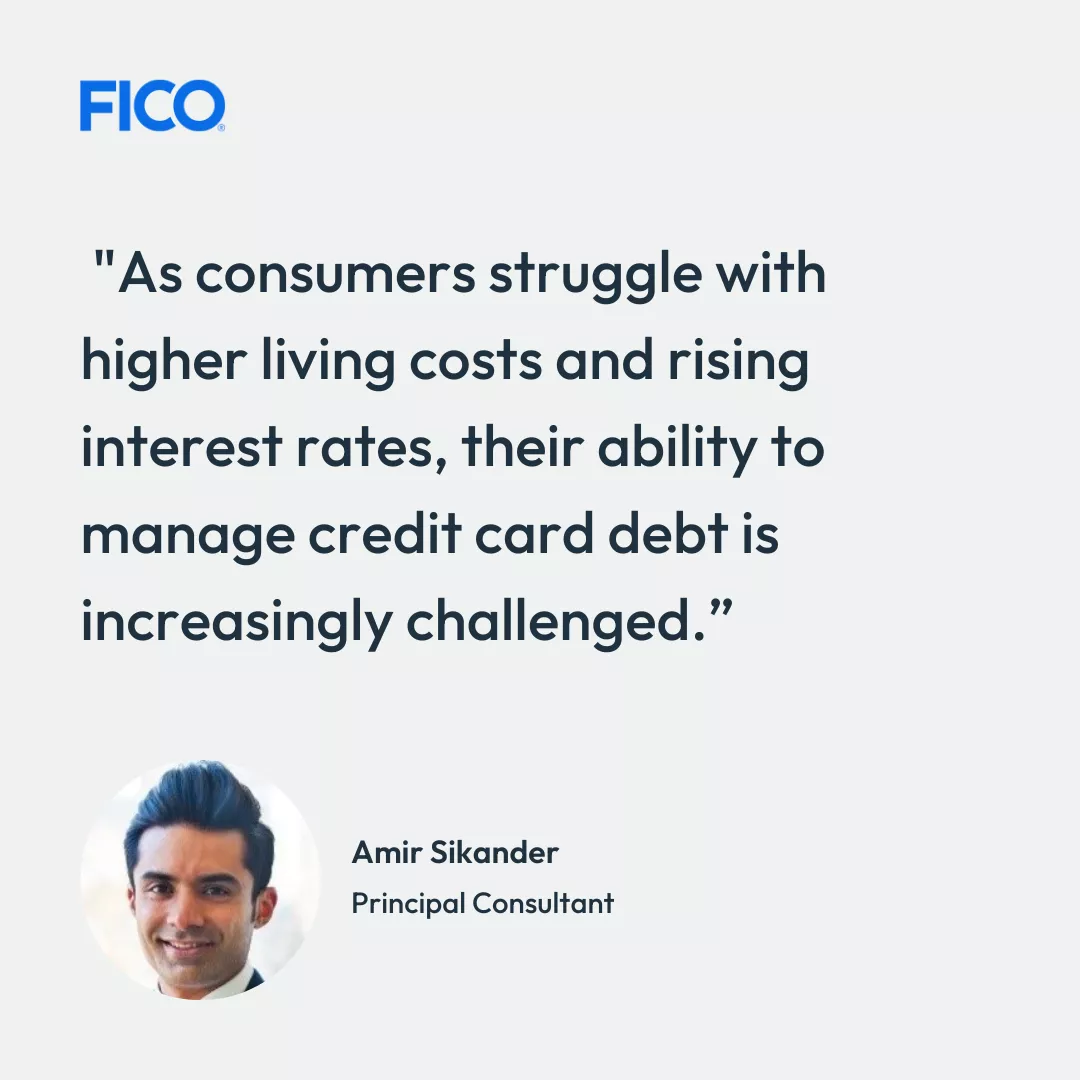 FICO®

"As consumers struggle with higher living costs and rising interest rates, their ability to manage credit card debt is increasingly challenged.”

Amir Sikander
Principal Consultant